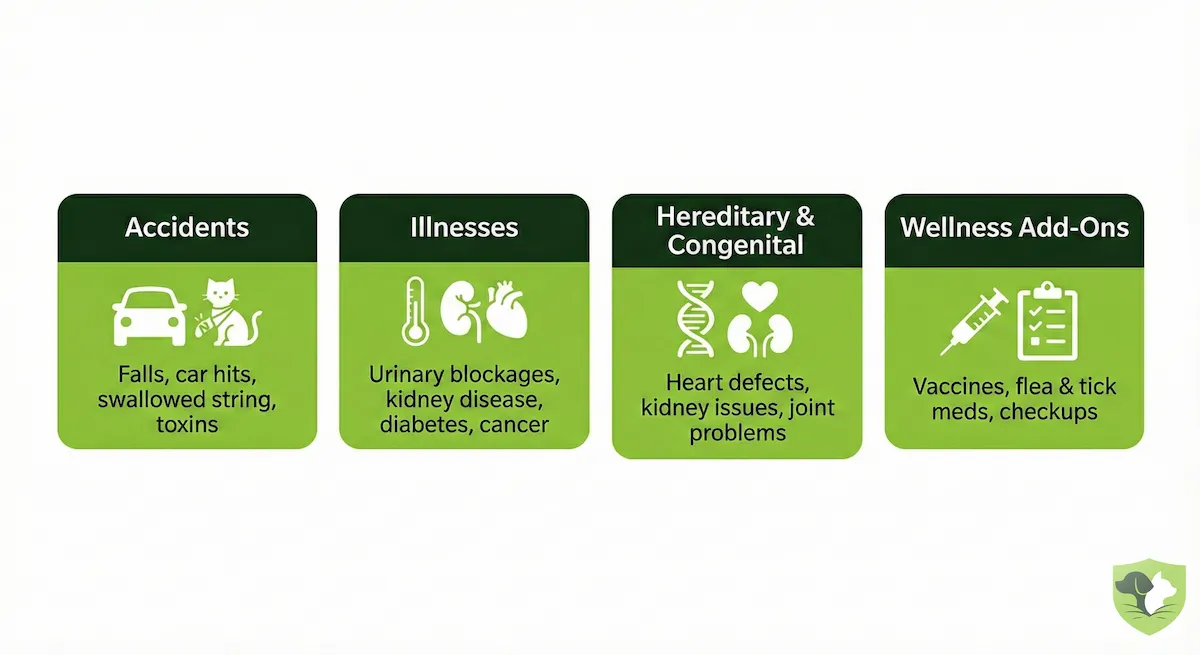 Accidents

Falls, car hits, swallowed string, toxins

Illnesses

Urinary blockages, kidney disease, diabetes, cancer

Hereditary & Congenital

Heart defects, kidney issues, joint problems

Wellness Add-Ons

Vaccines, flea & tick meds, checkups